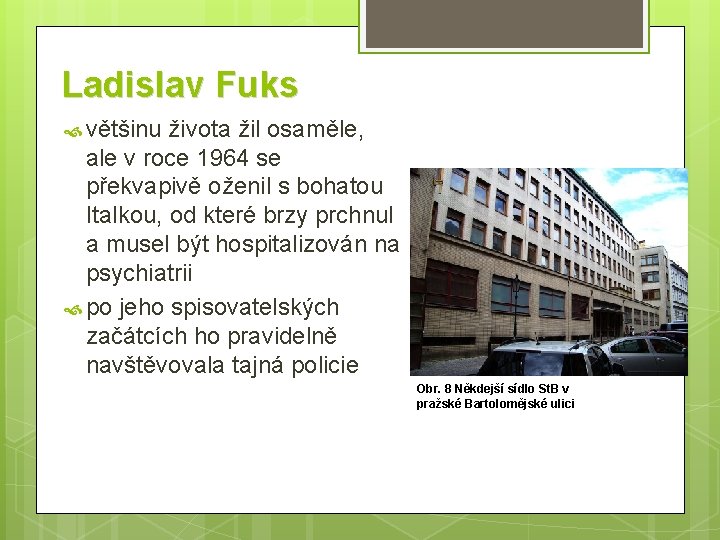 Ladislav Fuks

většinu života žil osaměle, ale v roce 1964 se překvapivě oženil s bohatou Italkou, od které brzy prchnul a musel být hospitalizován na psychiatrii

po jeho spisovatelských začátcích ho pravidelně navštěvovala tajná policie

Obr. 8 Někdejší sídlo StB v pražské Bartolomějské ulici